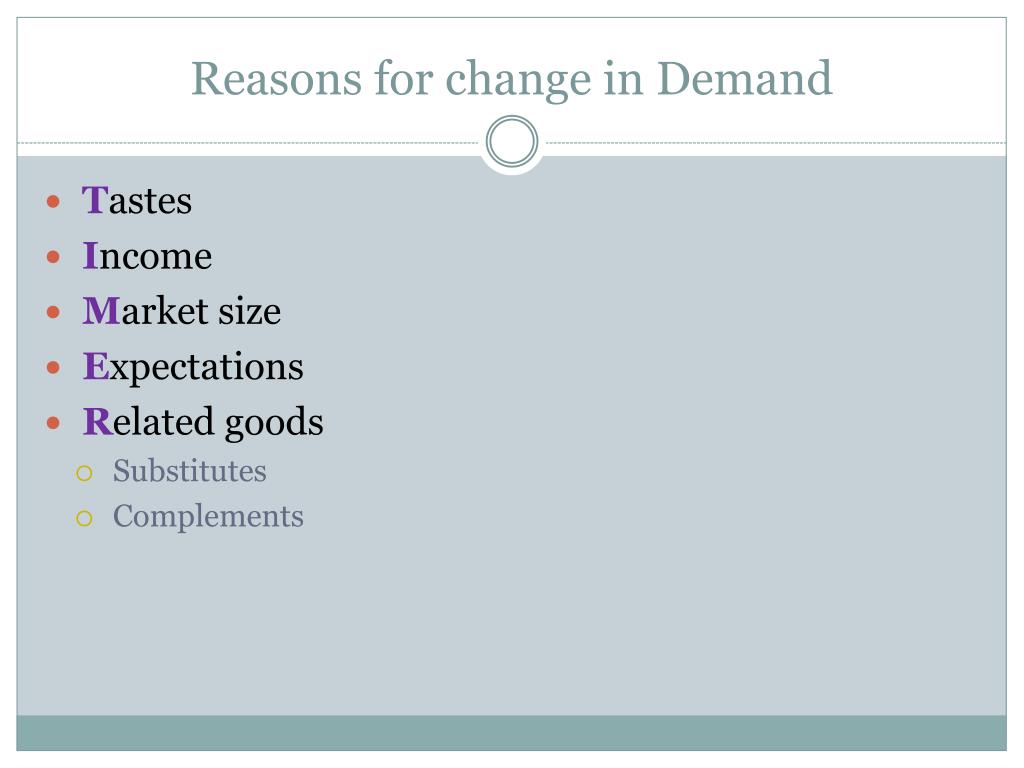 Reasons for change in Demand

- Tastes
- Income
- Market size
- Expectations
- Related goods
  - Substitutes
  - Complements